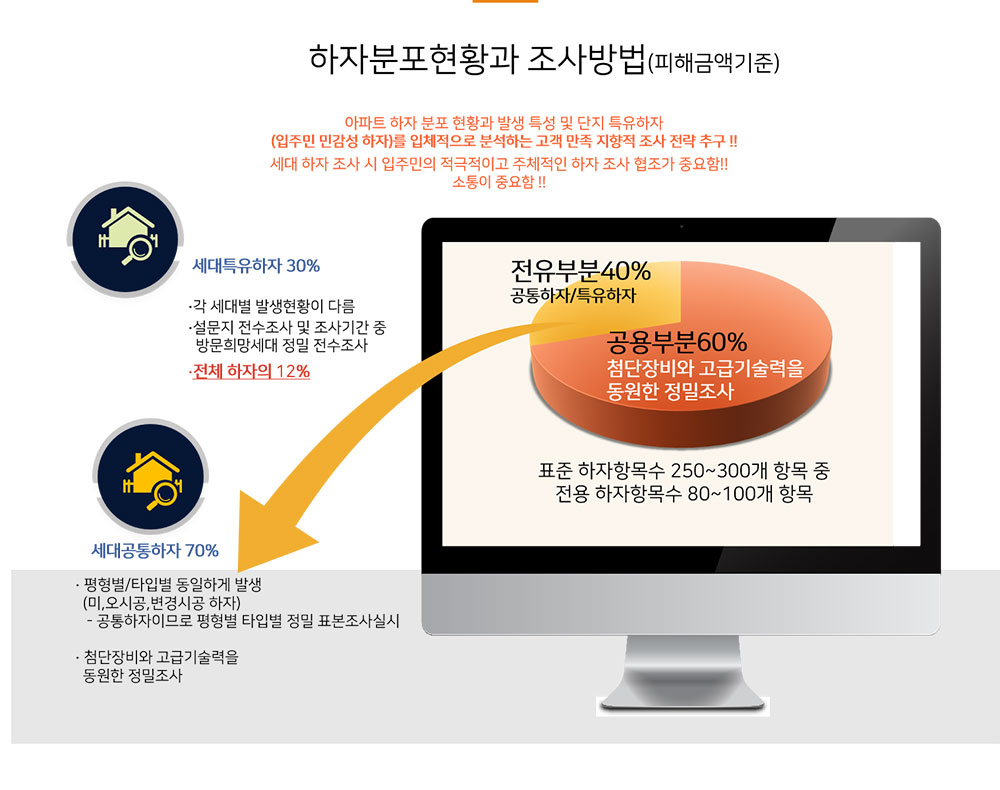 하자분포현황과 조사방법(피해금액기준)

아파트 하자 분포 현황과 발생 특성 및 단지 특유하자
(입주민 민감성 하자)를 입체적으로 분석하는 고객 만족 지향적 조사 전략 추구 !!
세대 하자 조사 시 입주민의 적극적이고 주체적인 하자 조사 협조가 중요함!!
소통이 중요함 !!

세대특유하자 30%

·각 세대별 발생현황이 다름
·설문지 전수조사 및 조사기간 중 방문희망세대 정밀 전수조사
·전체 하자의 12%

세대공통하자 70%

· 평형별/타입별 동일하게 발생 (미,오시공,변경시공 하자)
- 공통하자이므로 평형별 타입별 정밀 표본조사실시

· 첨단장비와 고급기술력을 동원한 정밀조사

전유부분40%
공통하자/특유하자

공용부분60%
첨단장비와 고급기술력을 동원한 정밀조사

표준 하자항목수 250~300개 항목 중
전용 하자항목수 80~100개 항목